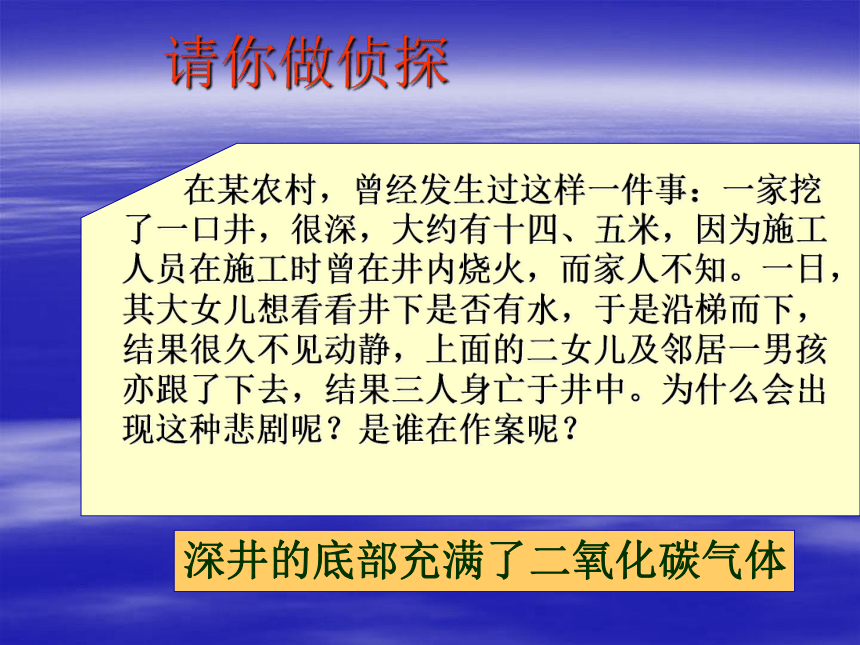 请你做侦探

在某农村，曾经发生过这样一件事：一家挖了一口井，很深，大约有十四、五米，因为施工人员在施工时曾在井内烧火，而家人不知。一日，其大女儿想看看井下是否有水，于是沿梯而下，结果很久不见动静，上面的二女儿及邻居一男孩亦跟了下去，结果三人身亡于井中。为什么会出现这种悲剧呢？是谁在作案呢？

深井的底部充满了二氧化碳气体